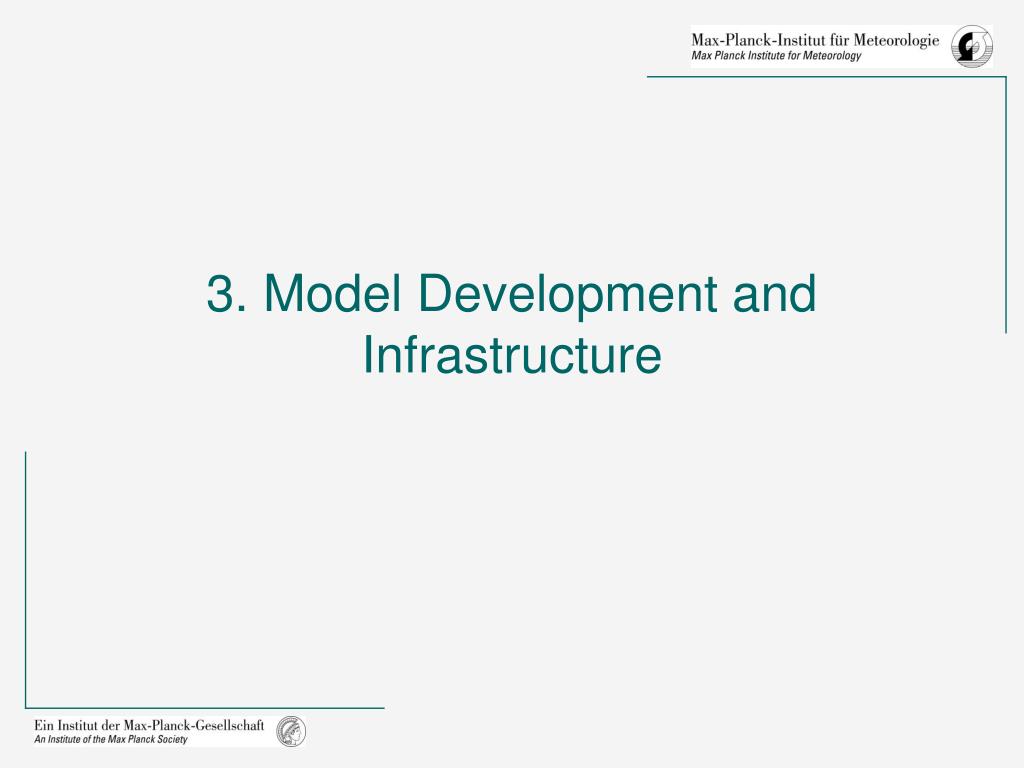 Max-Planck-Institut für Meteorologie
Max Planck Institute for Meteorology

3. Model Development and Infrastructure

Ein Institut der Max-Planck-Gesellschaft
An Institute of the Max Planck Society